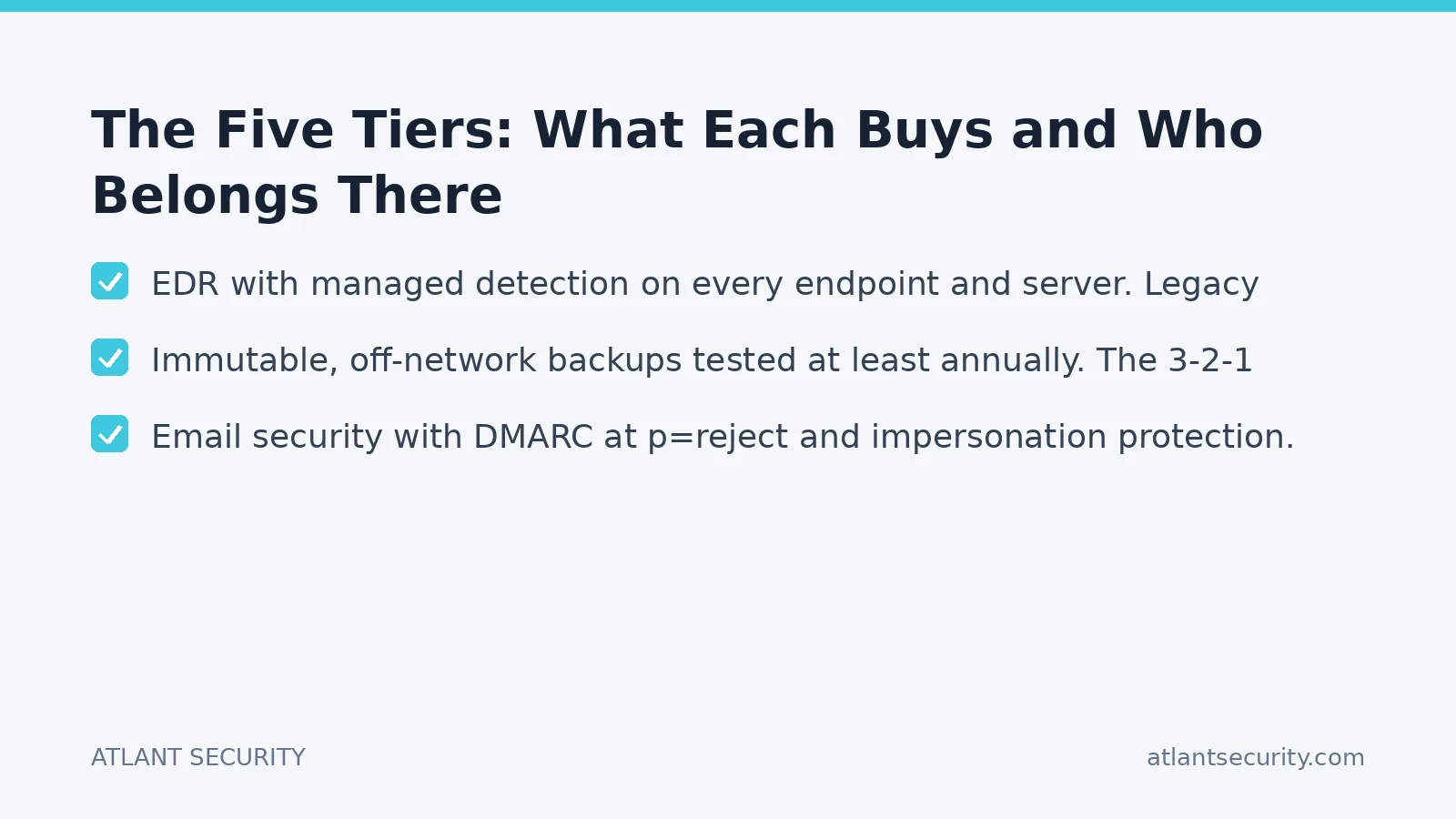 The Five Tiers: What Each Buys and Who Belongs There

EDR with managed detection on every endpoint and server. Legacy

Immutable, off-network backups tested at least annually. The 3-2-1

Email security with DMARC at p=reject and impersonation protection.

ATLANT SECURITY

atlantsecurity.com